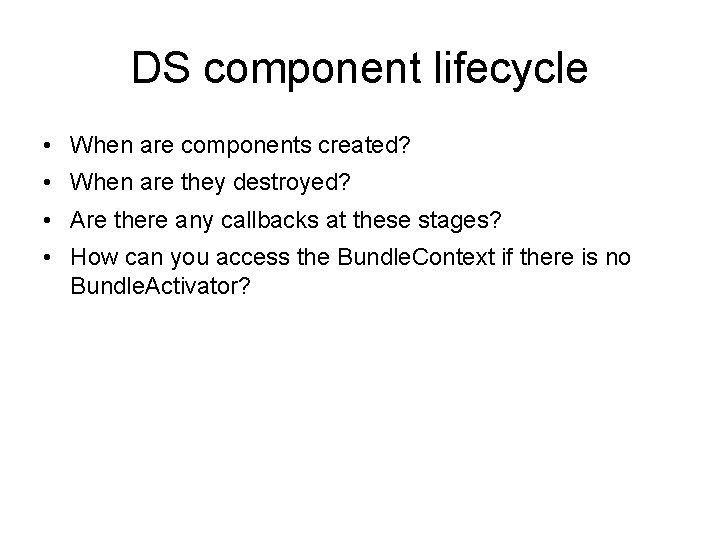 DS component lifecycle

• When are components created?
• When are they destroyed?
• Are there any callbacks at these stages?
• How can you access the BundleContext if there is no BundleActivator?